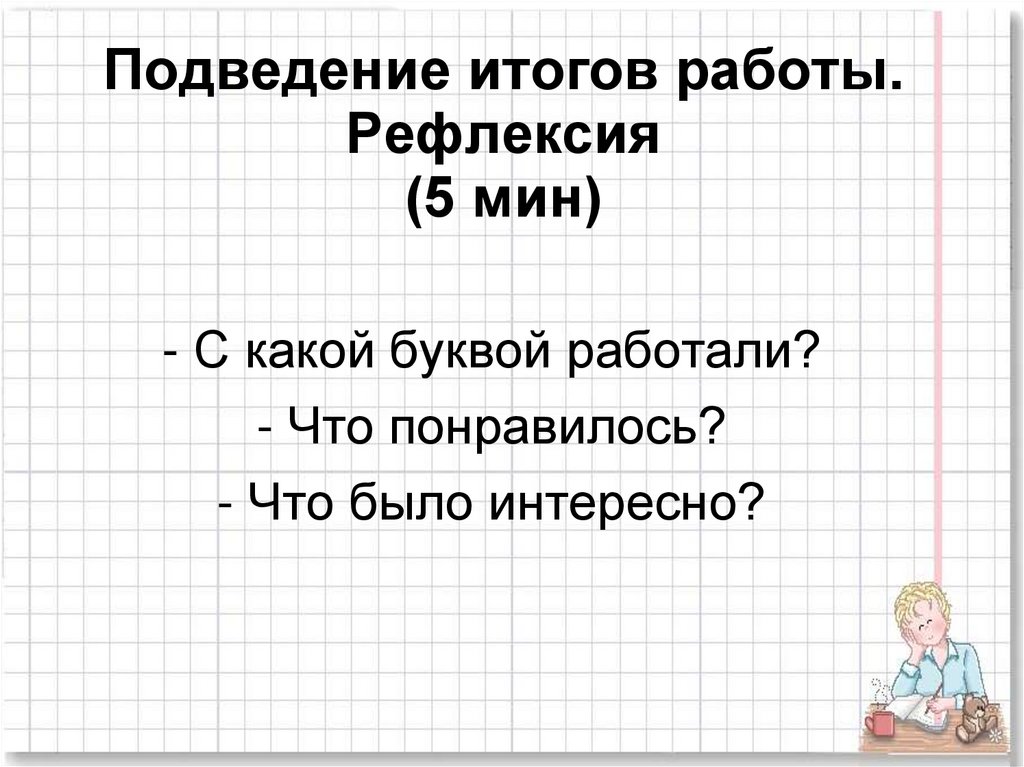 Подведение итогов работы. Рефлексия
(5 мин)

- С какой буквой работали?
- Что понравилось?
- Что было интересно?